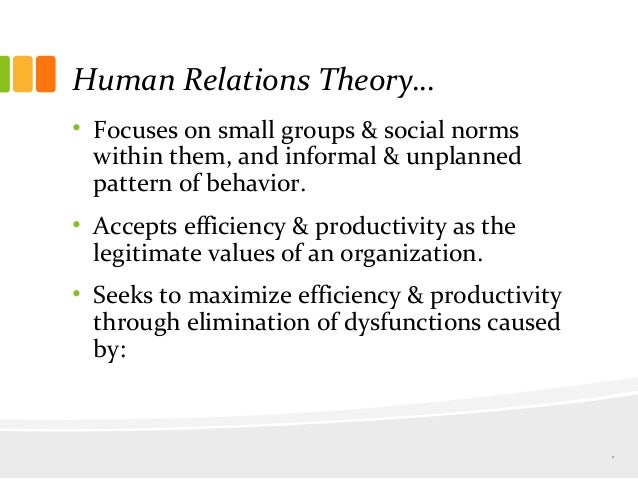 Human Relations Theory…

• Focuses on small groups & social norms within them, and informal & unplanned pattern of behavior.

• Accepts efficiency & productivity as the legitimate values of an organization.

• Seeks to maximize efficiency & productivity through elimination of dysfunctions caused by: